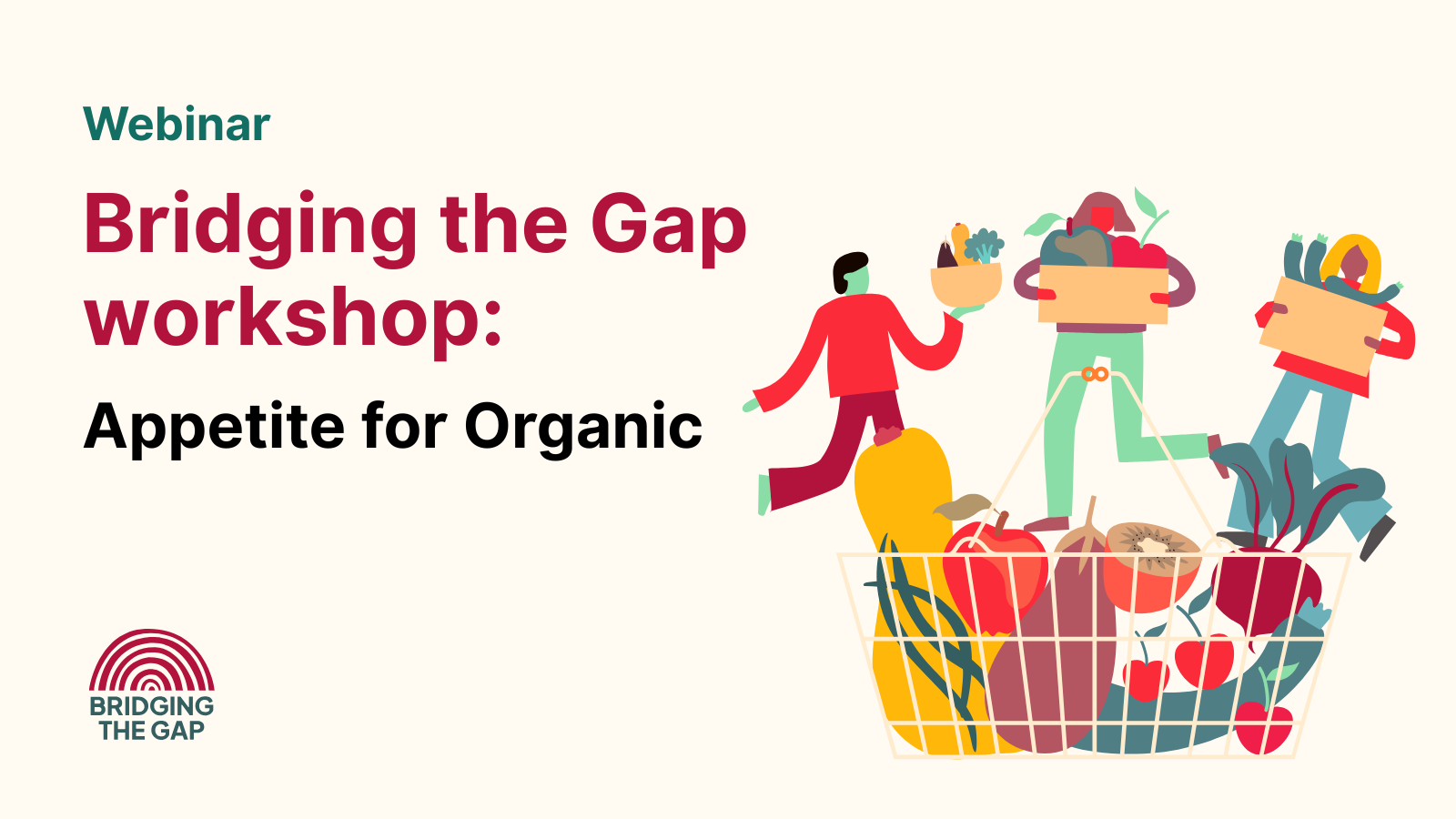 Webinar

Bridging the Gap workshop:

Appetite for Organic

BRIDGING THE GAP